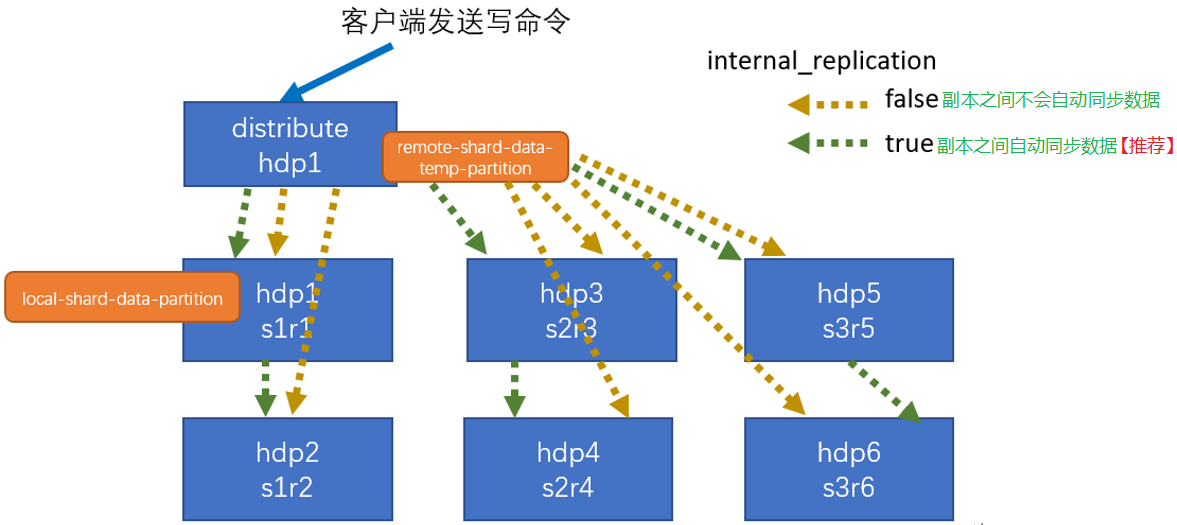 客户端发送写命令

internal_replication

false 副本之间不会自动同步数据

true 副本之间自动同步数据【推荐】

distribute
hdp1

remote-shard-data-temp-partition

local-shard-data-partition

hdp1
s1r1

hdp3
s2r3

hdp5
s3r5

hdp2
s1r2

hdp4
s2r4

hdp6
s3r6